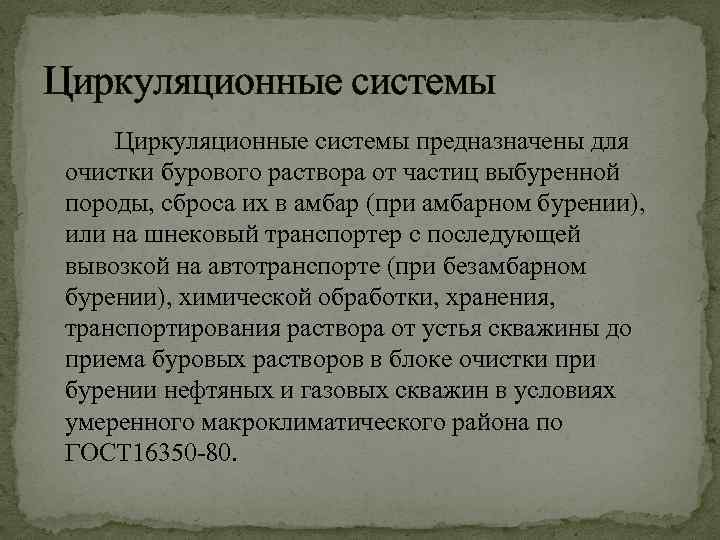 Циркуляционные системы

Циркуляционные системы предназначены для очистки бурового раствора от частиц выбуренной породы, сброса их в амбар (при амбарном бурении), или на шнековый транспортер с последующей вывозкой на автотранспорте (при безамбарном бурении), химической обработки, хранения, транспортирования раствора от устья скважины до приема буровых растворов в блоке очистки при бурении нефтяных и газовых скважин в условиях умеренного макроклиматического района по ГОСТ16350-80.